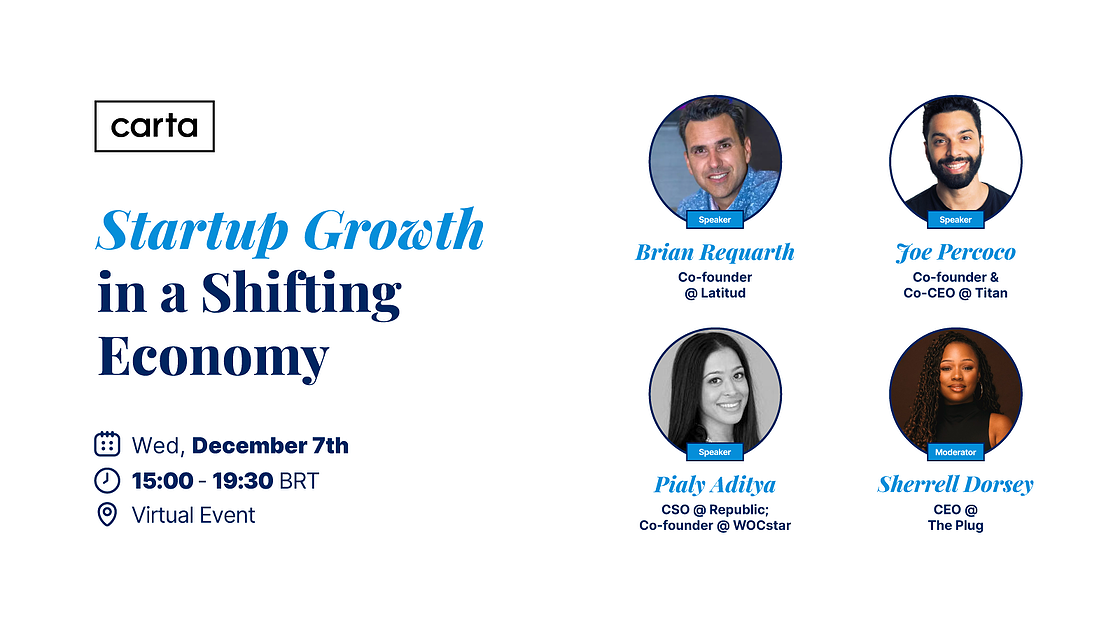 carta

Startup Growth in a Shifting Economy

Wed, December 7th
15:00 - 19:30 BRT
Virtual Event

Speaker
Brian Requarth
Co-founder @ Latitud

Speaker
Joe Percoco
Co-founder & Co-CEO @ Titan

Speaker
Pialy Aditya
CSO @ Republic; Co-founder @ WOCstar

Moderator
Sherrell Dorsey
CEO @ The Plug